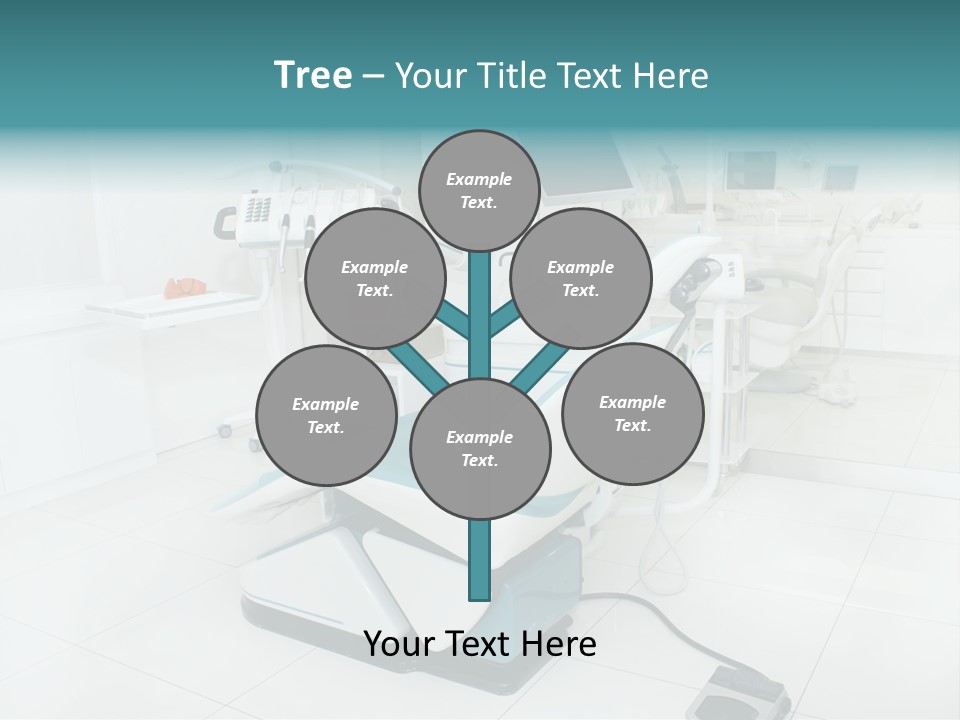 Tree – Your Title Text Here

Example Text.

Example Text.

Example Text.

Example Text.

Example Text.

Example Text.

Your Text Here